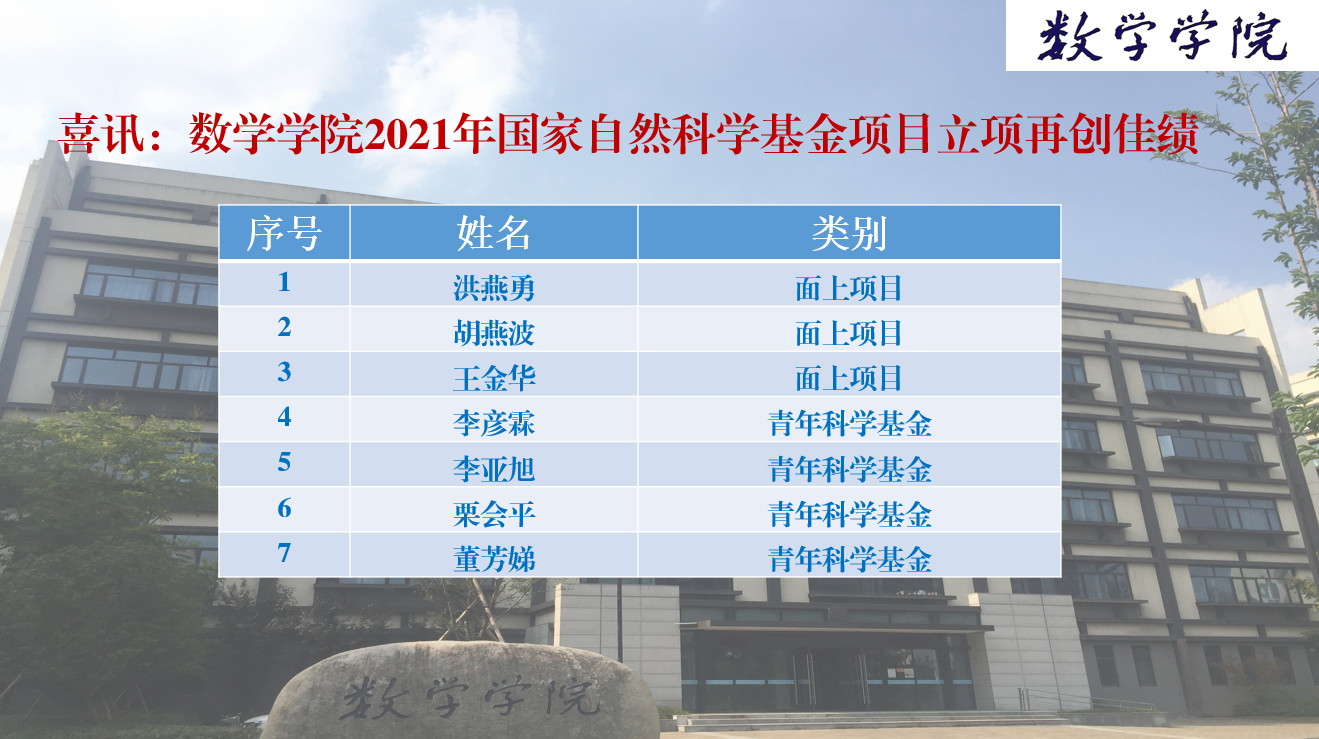 数学学院

喜讯：数学学院2021年国家自然科学基金项目立项再创佳绩

| 序号 | 姓名 | 类别 |
|---|---|---|
| 1 | 洪燕勇 | 面上项目 |
| 2 | 胡燕波 | 面上项目 |
| 3 | 王金华 | 面上项目 |
| 4 | 李彦霖 | 青年科学基金 |
| 5 | 李亚旭 | 青年科学基金 |
| 6 | 栗会平 | 青年科学基金 |
| 7 | 董芳娣 | 青年科学基金 |

数学学院